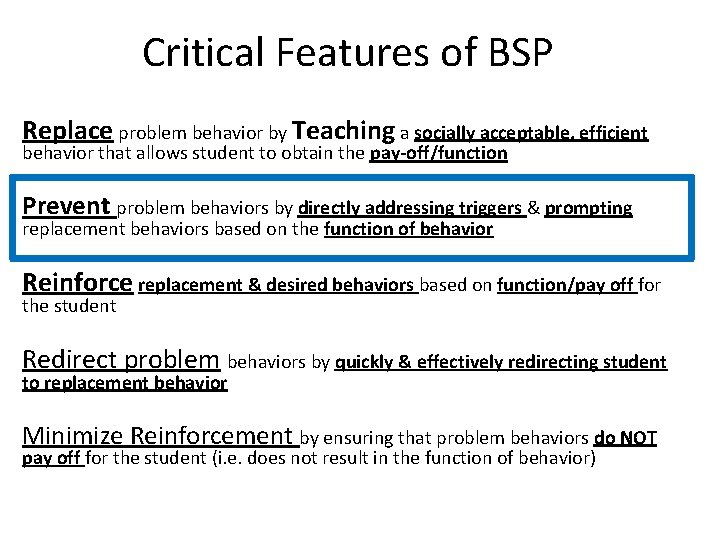 Critical Features of BSP

Replace problem behavior by Teaching a socially acceptable, efficient behavior that allows student to obtain the pay-off/function

Prevent problem behaviors by directly addressing triggers & prompting replacement behaviors based on the function of behavior

Reinforce replacement & desired behaviors based on function/pay off for the student

Redirect problem behaviors by quickly & effectively redirecting student to replacement behavior

Minimize Reinforcement by ensuring that problem behaviors do NOT pay off for the student (i.e. does not result in the function of behavior)